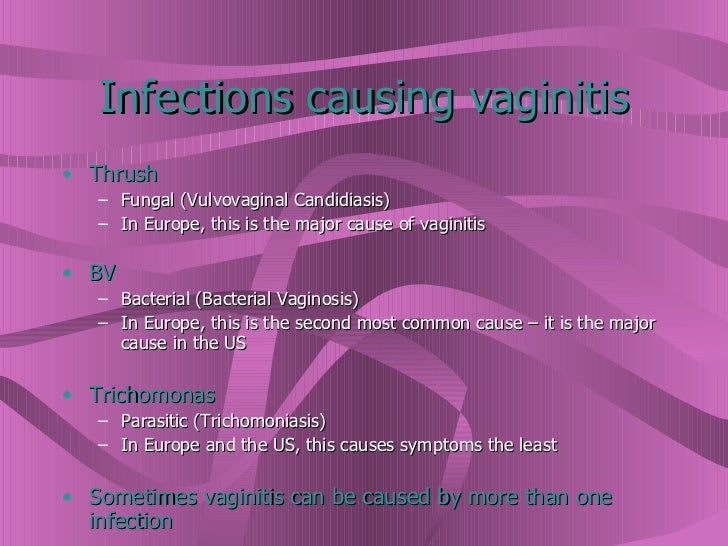 Infections causing vaginitis

• Thrush
– Fungal (Vulvovaginal Candidiasis)
– In Europe, this is the major cause of vaginitis

• BV
– Bacterial (Bacterial Vaginosis)
– In Europe, this is the second most common cause – it is the major cause in the US

• Trichomonas
– Parasitic (Trichomoniasis)
– In Europe and the US, this causes symptoms the least

• Sometimes vaginitis can be caused by more than one infection